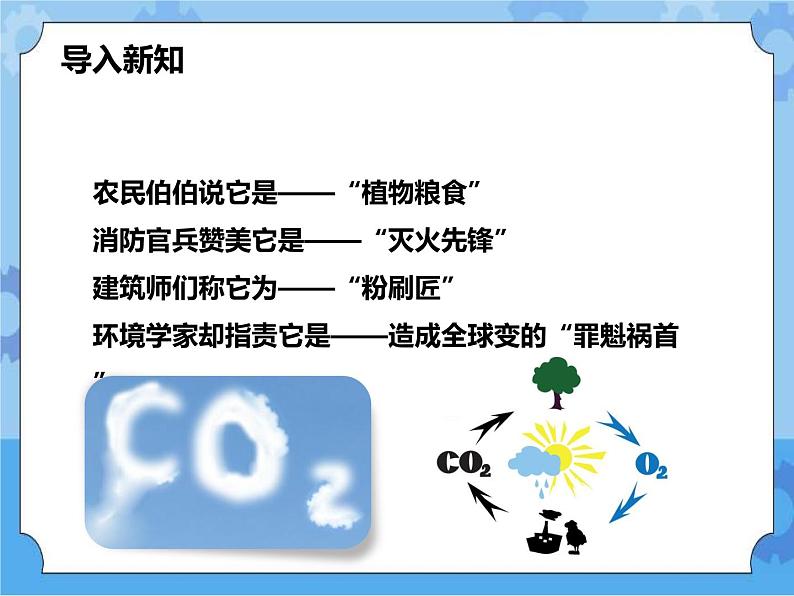 导入新知

农民伯伯说它是——“植物粮食”

消防官兵赞美它是——“灭火先锋”

建筑师们称它为——“粉刷匠”

环境学家却指责它是——造成全球变的“罪魁祸首”

$CO_2$

$CO_2$

$O_2$